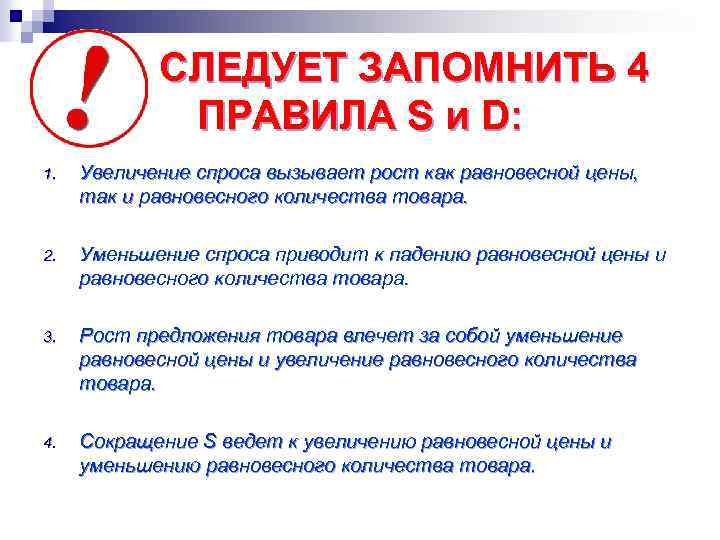 !

СЛЕДУЕТ ЗАПОМНИТЬ 4 ПРАВИЛА S и D:

1. Увеличение спроса вызывает рост как равновесной цены, так и равновесного количества товара.

2. Уменьшение спроса приводит к падению равновесной цены и равновесного количества товара.

3. Рост предложения товара влечет за собой уменьшение равновесной цены и увеличение равновесного количества товара.

4. Сокращение S ведет к увеличению равновесной цены и уменьшению равновесного количества товара.